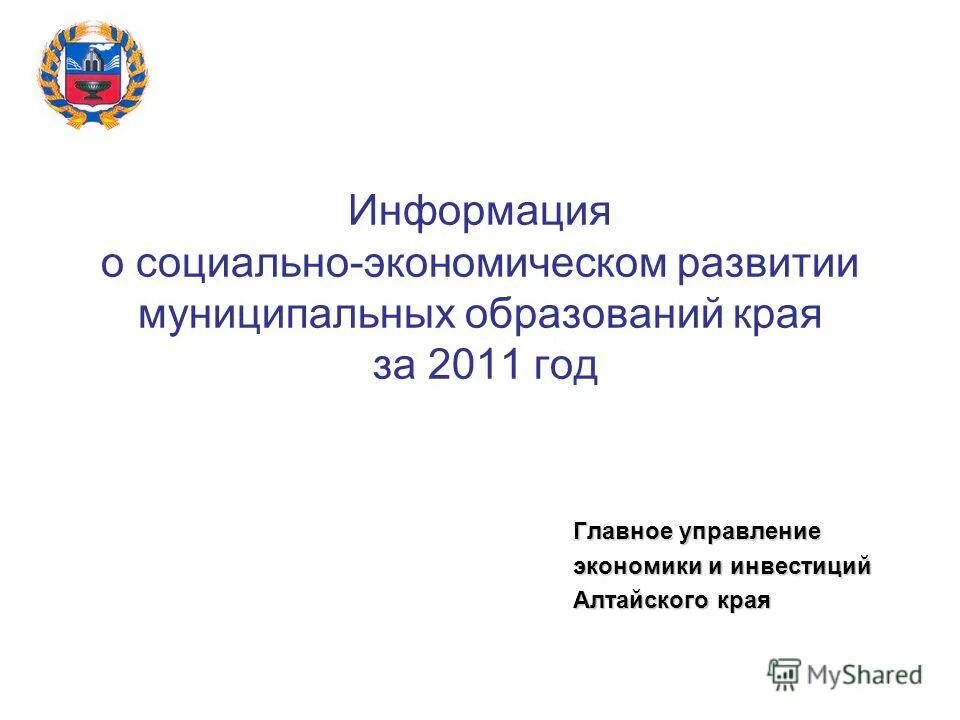 Информация
о социально-экономическом развитии муниципальных образований края
за 2011 год

Главное управление
экономики и инвестиций
Алтайского края

MyShared